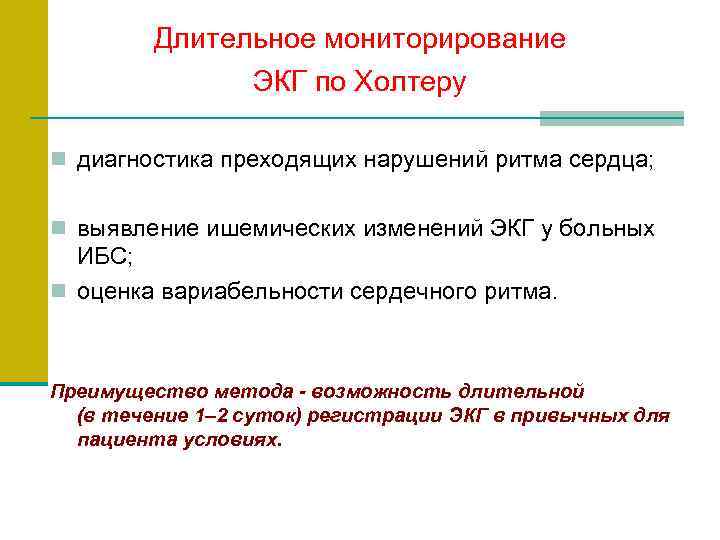 Длительное мониторирование ЭКГ по Холтеру

диагностика преходящих нарушений ритма сердца;

выявление ишемических изменений ЭКГ у больных ИБС;

оценка вариабельности сердечного ритма.

Преимущество метода - возможность длительной (в течение 1–2 суток) регистрации ЭКГ в привычных для пациента условиях.